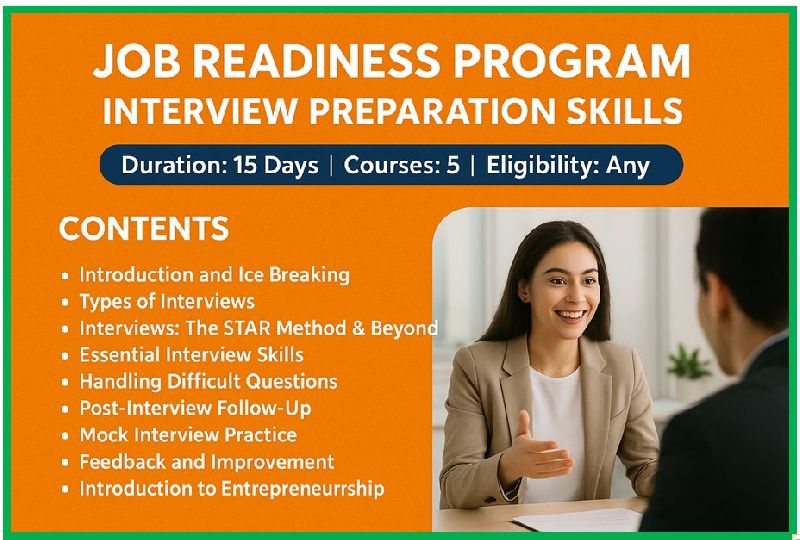 JOB READINESS PROGRAM
INTERVIEW PREPARATION SKILLS

Duration: 15 Days | Courses: 5 | Eligibility: Any

CONTENTS

- Introduction and Ice Breaking
- Types of Interviews
- Interviews: The STAR Method & Beyond
- Essential Interview Skills
- Handling Difficult Questions
- Post-Interview Follow-Up
- Mock Interview Practice
- Feedback and Improvement
- Introduction to Entrepreneurrship